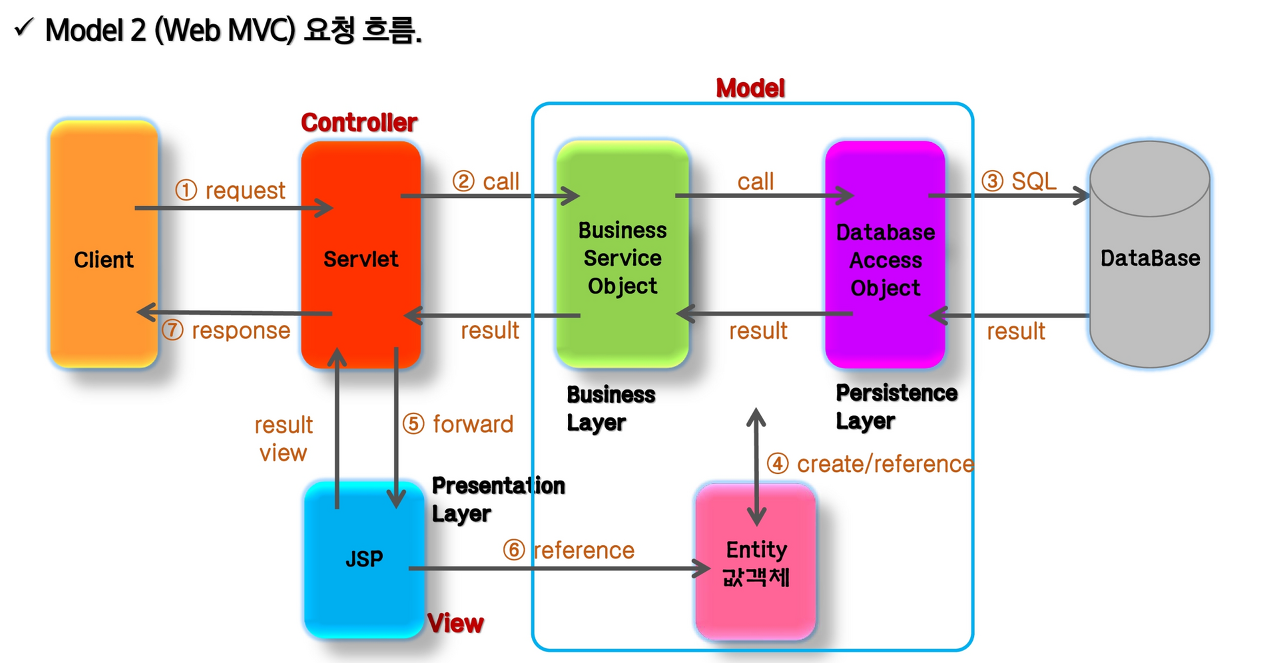 ✓ Model 2 (Web MVC) 요청 흐름.

Model

Controller

Client

① request

Servlet

② call

Business Service Object

call

Database Access Object

③ SQL

DataBase

⑦ response

result

result

result

Business Layer

Persistence Layer

result view

⑤ forward

④ create/reference

Presentation Layer

JSP

⑥ reference

Entity 값객체

View